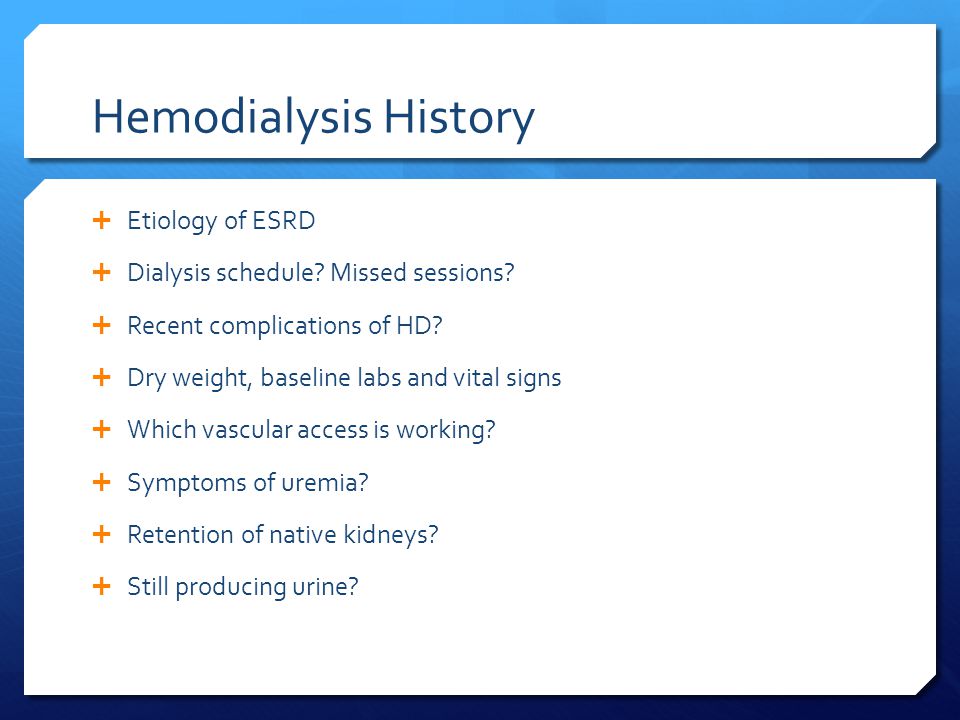 Hemodialysis History

+ Etiology of ESRD
+ Dialysis schedule? Missed sessions?
+ Recent complications of HD?
+ Dry weight, baseline labs and vital signs
+ Which vascular access is working?
+ Symptoms of uremia?
+ Retention of native kidneys?
+ Still producing urine?